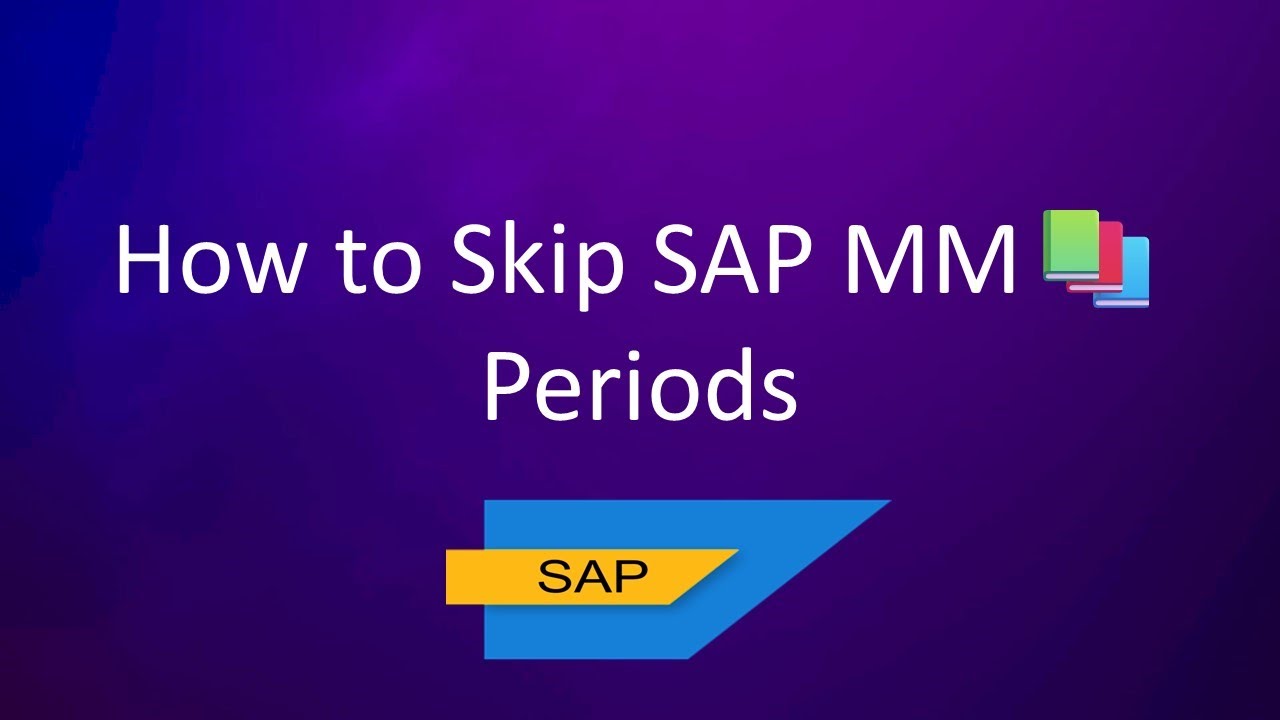 How to Skip SAP MM
Periods

SAP